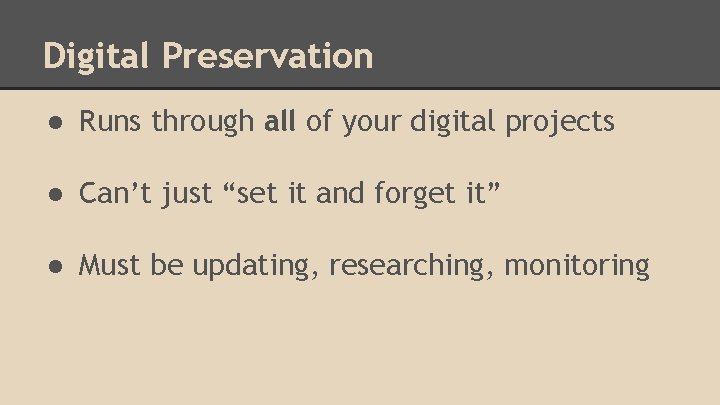 Digital Preservation

● Runs through all of your digital projects

● Can’t just “set it and forget it”

● Must be updating, researching, monitoring